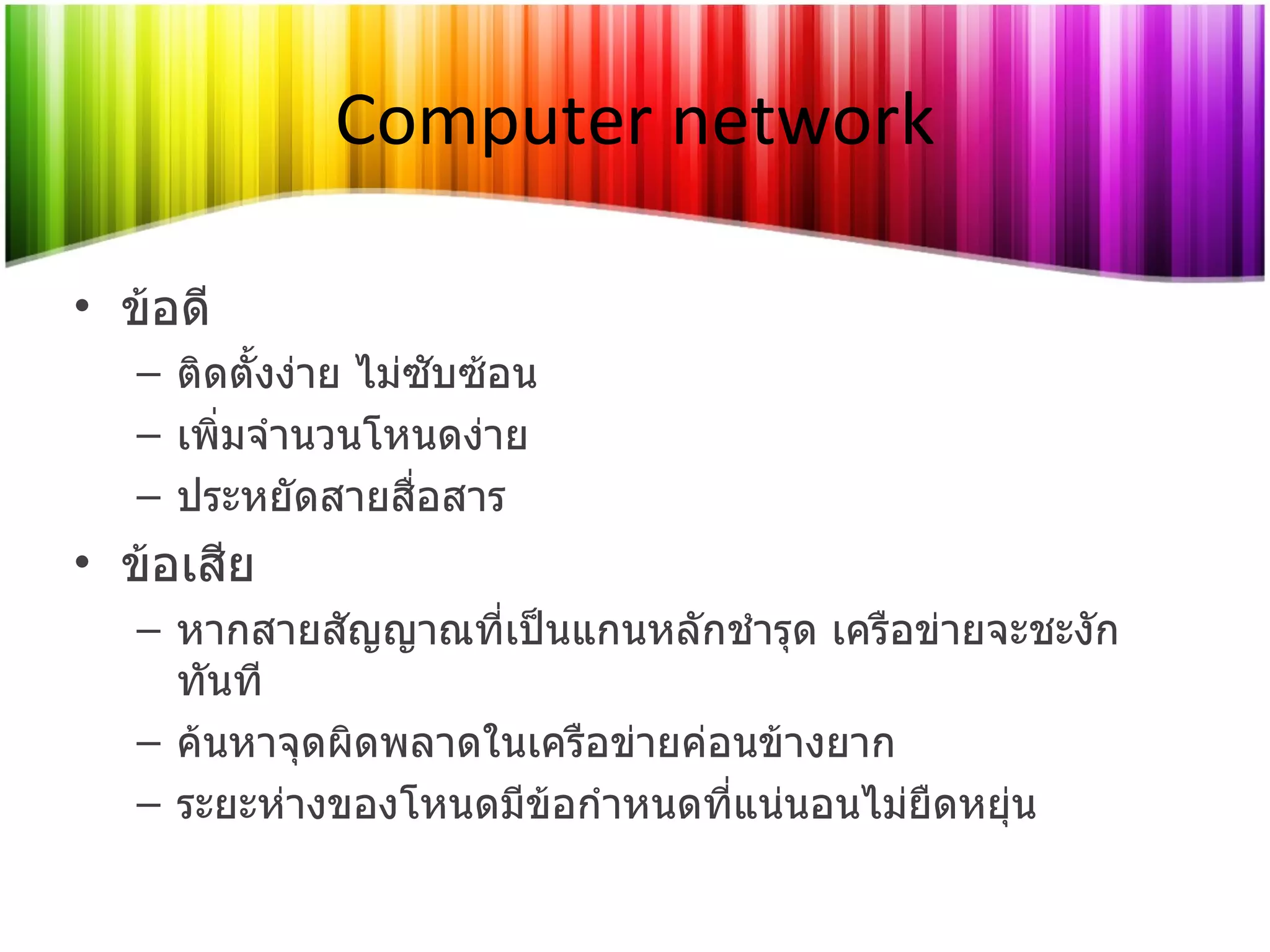 Computer network

• ข้อดี
– ติดตั้งง่าย ไม่ซับซ้อน
– เพิ่มจำนวนโหนดง่าย
– ประหยัดสายสื่อสาร
• ข้อเสีย
– หากสายสัญญาณที่เป็นแกนหลักชำรุด เครือข่ายจะชะงักทันที
– ค้นหาจุดผิดพลาดในเครือข่ายค่อนข้างยาก
– ระยะห่างของโหนดมีข้อกำหนดที่แน่นอนไม่ยืดหยุ่น